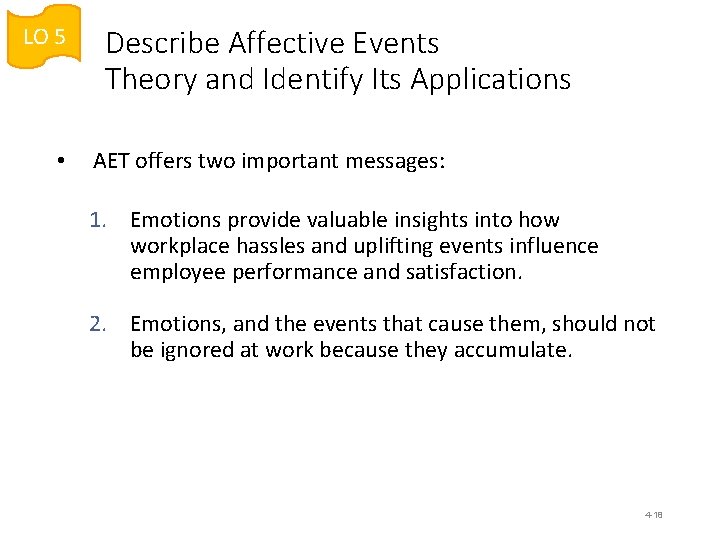 LO 5

Describe Affective Events Theory and Identify Its Applications

• AET offers two important messages:

1. Emotions provide valuable insights into how workplace hassles and uplifting events influence employee performance and satisfaction.

2. Emotions, and the events that cause them, should not be ignored at work because they accumulate.

4-18